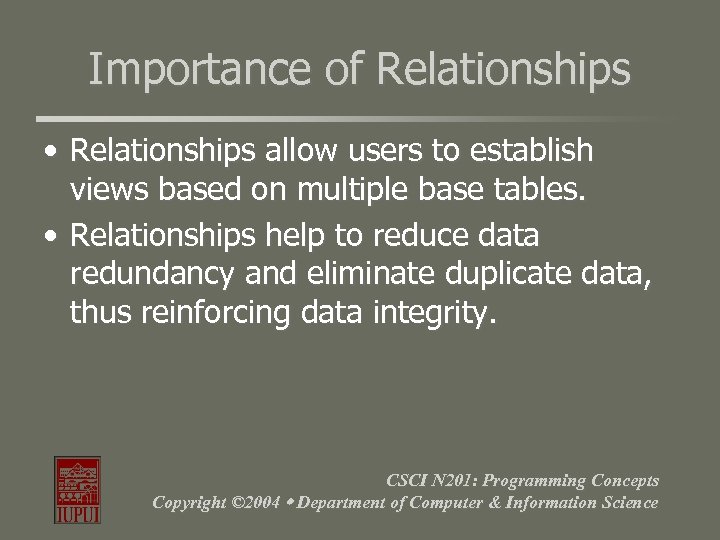 Importance of Relationships

• Relationships allow users to establish views based on multiple base tables.

• Relationships help to reduce data redundancy and eliminate duplicate data, thus reinforcing data integrity.

IUPUI

CSCI N201: Programming Concepts
Copyright ©2004 • Department of Computer & Information Science